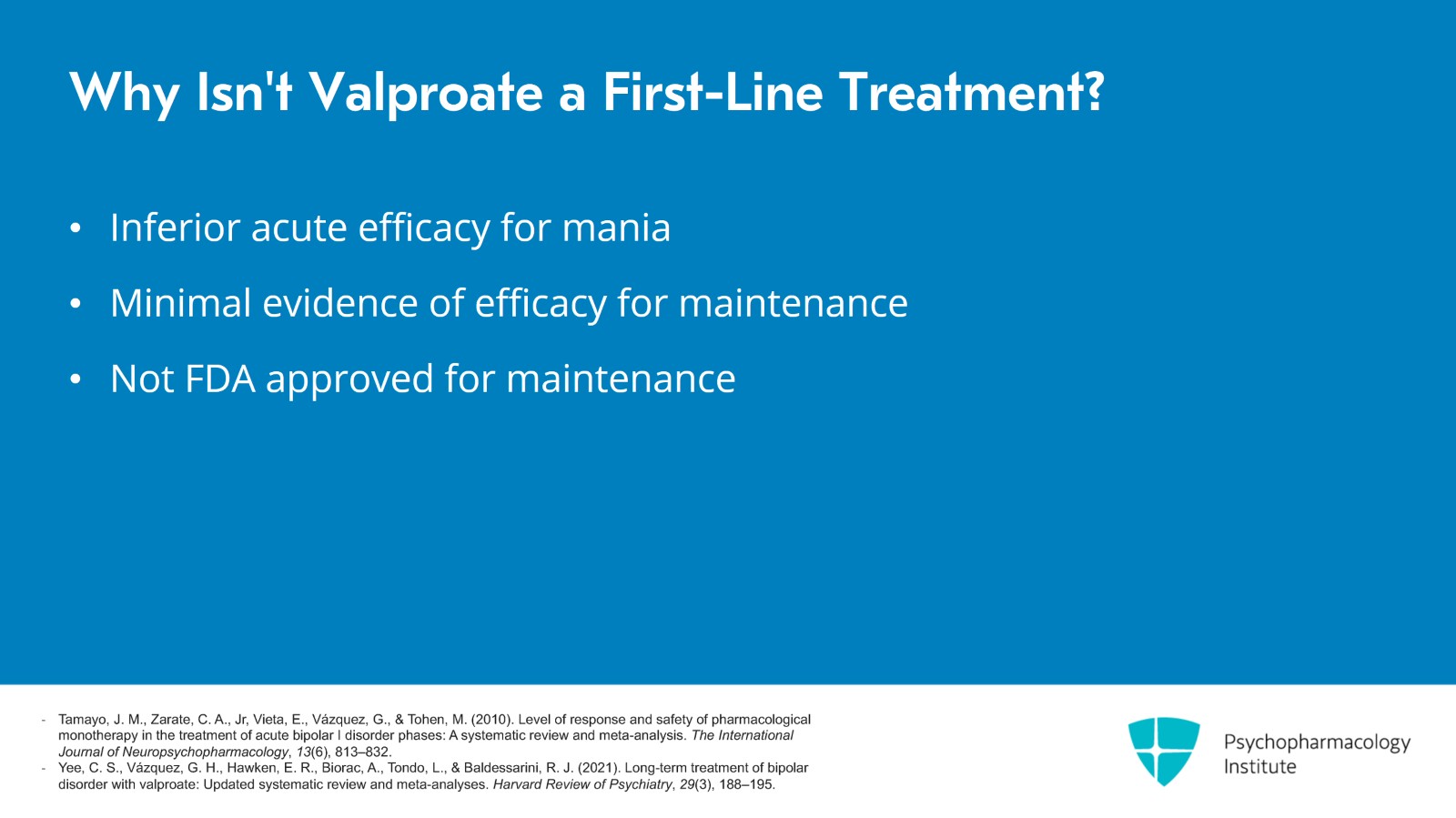 Why Isn't Valproate a First-Line Treatment?

• Inferior acute efficacy for mania

• Minimal evidence of efficacy for maintenance

• Not FDA approved for maintenance

- Tamayo, J. M., Zarate, C. A., Jr, Vieta, E., Vázquez, G., & Tohen, M. (2010). Level of response and safety of pharmacological monotherapy in the treatment of acute bipolar I disorder phases: A systematic review and meta-analysis. The International Journal of Neuropsychopharmacology, 13(6), 813–832.
- Yee, C. S., Vázquez, G. H., Hawken, E. R., Biorac, A., Tondo, L., & Baldessarini, R. J. (2021). Long-term treatment of bipolar disorder with valproate: Updated systematic review and meta-analyses. Harvard Review of Psychiatry, 29(3), 188–195.

Psychopharmacology Institute